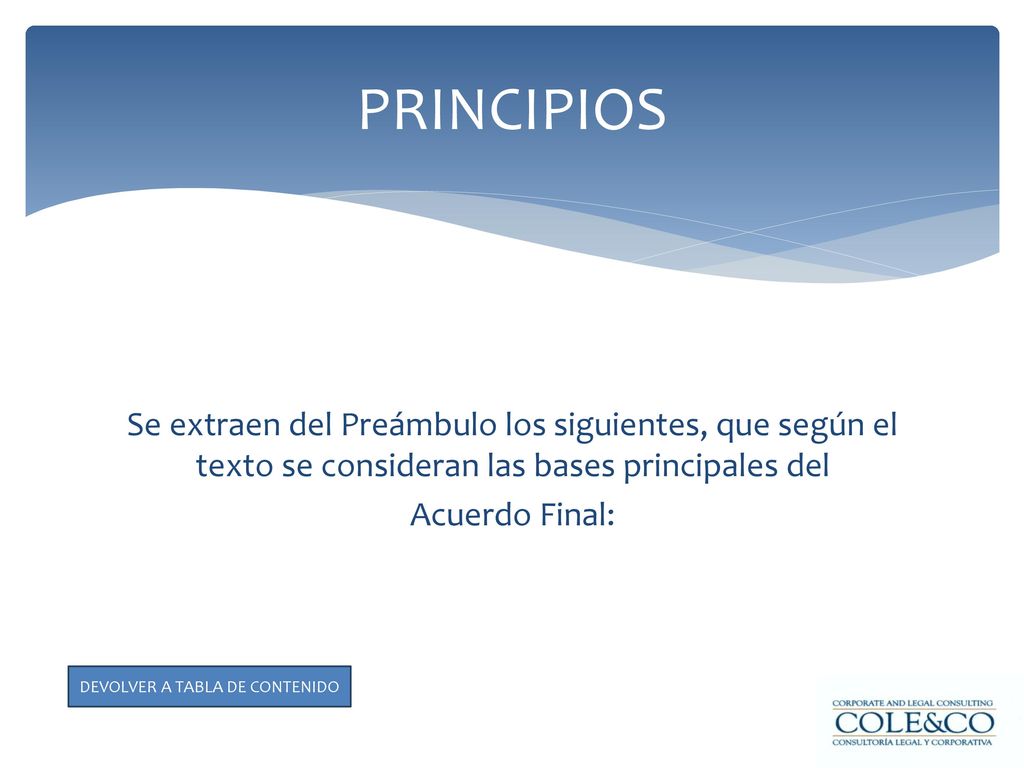 PRINCIPIOS

Se extraen del Preámbulo los siguientes, que según el texto se consideran las bases principales del Acuerdo Final:

DEVOLVER A TABLA DE CONTENIDO

CORPORATE AND LEGAL CONSULTING
COLE&CO
CONSULTORÍA LEGAL Y CORPORATIVA